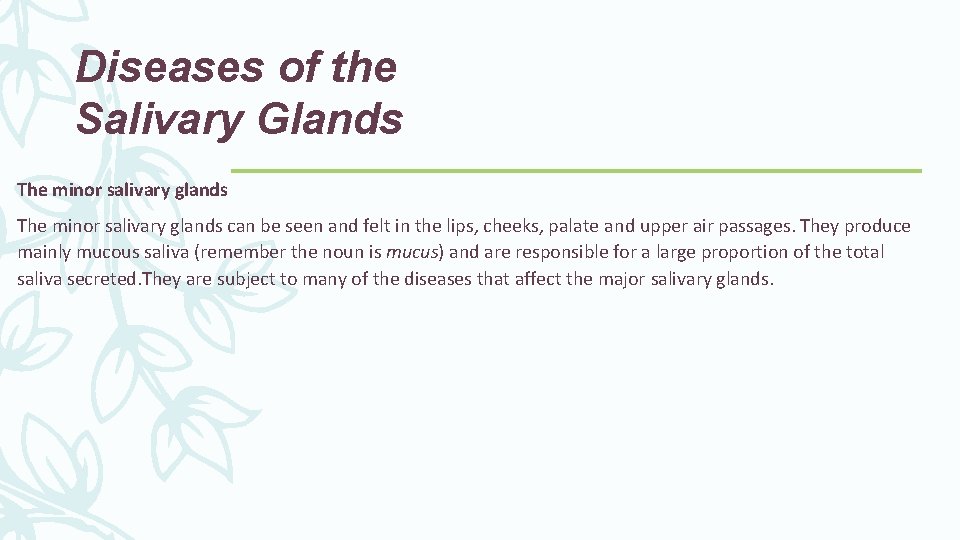 Diseases of the Salivary Glands

The minor salivary glands

The minor salivary glands can be seen and felt in the lips, cheeks, palate and upper air passages. They produce mainly mucous saliva (remember the noun is mucus) and are responsible for a large proportion of the total saliva secreted.They are subject to many of the diseases that affect the major salivary glands.